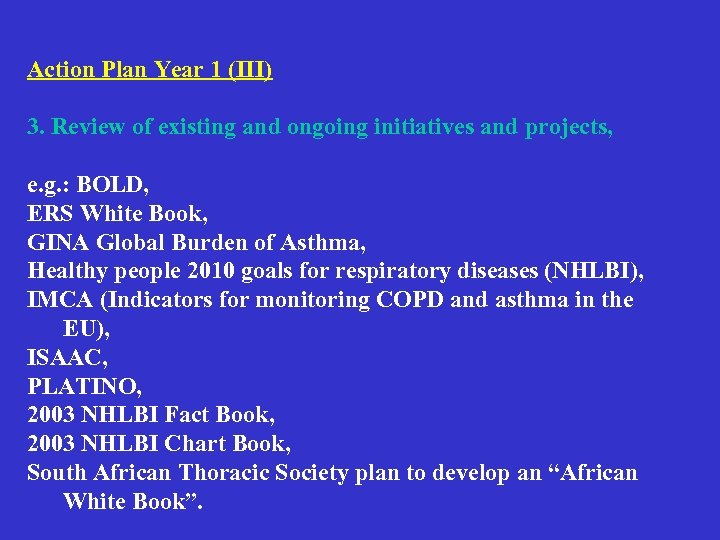 Action Plan Year 1 (III)

3. Review of existing and ongoing initiatives and projects,

e.g.: BOLD,
ERS White Book,
GINA Global Burden of Asthma,
Healthy people 2010 goals for respiratory diseases (NHLBI),
IMCA (Indicators for monitoring COPD and asthma in the EU),
ISAAC,
PLATINO,
2003 NHLBI Fact Book,
2003 NHLBI Chart Book,
South African Thoracic Society plan to develop an “African White Book”.